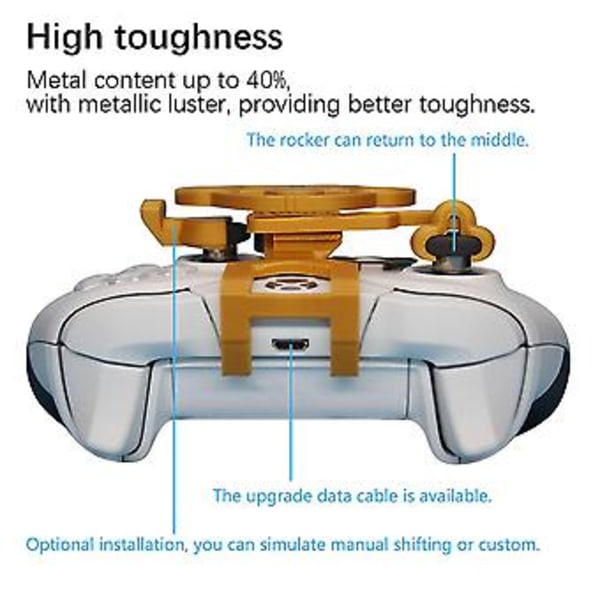 High toughness

Metal content up to 40%, with metallic luster, providing better toughness.

The rocker can return to the middle.

The upgrade data cable is available.

Optional installation, you can simulate manual shifting or custom.